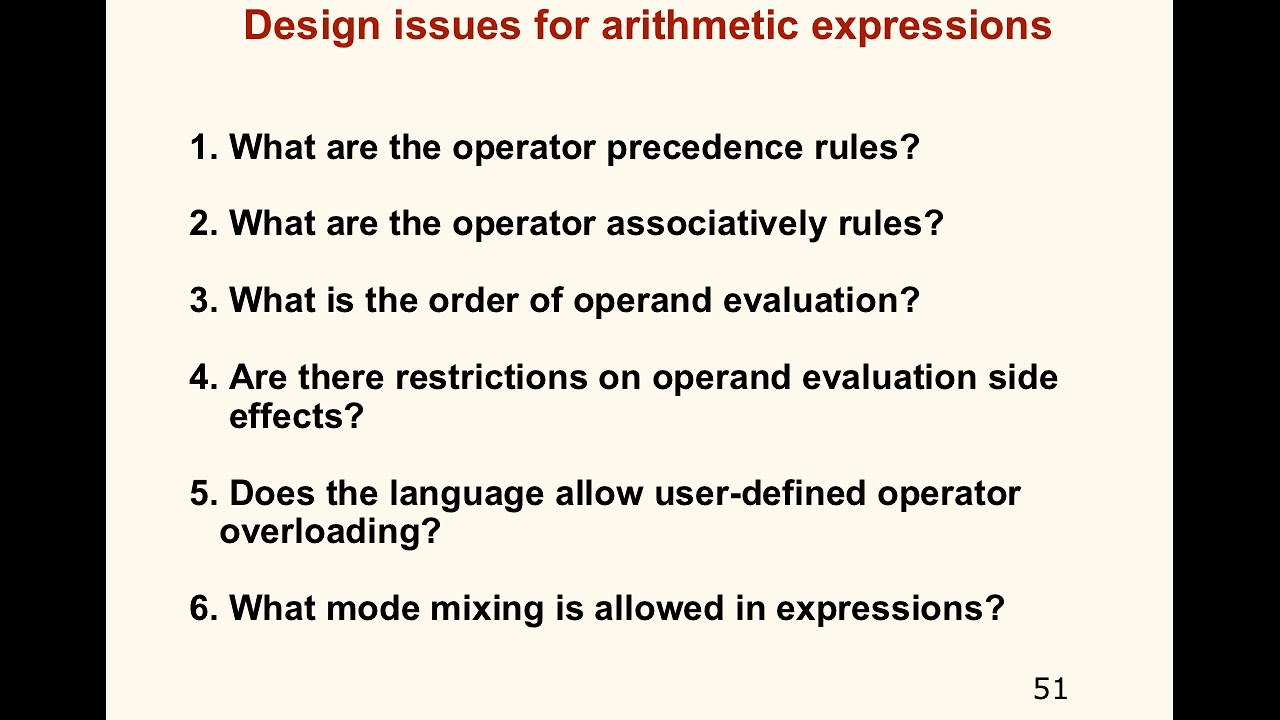 Design issues for arithmetic expressions

1. What are the operator precedence rules?

2. What are the operator associatively rules?

3. What is the order of operand evaluation?

4. Are there restrictions on operand evaluation side effects?

5. Does the language allow user-defined operator overloading?

6. What mode mixing is allowed in expressions?

51